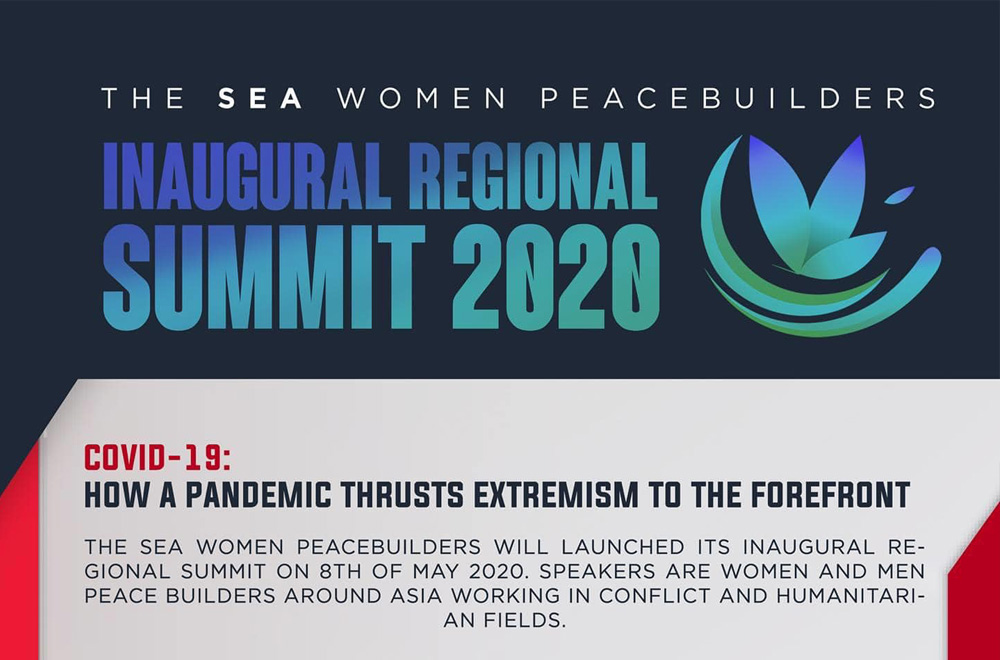 THE SEA WOMEN PEACEBUILDERS

INAUGURAL REGIONAL SUMMIT 2020

COVID-19:
HOW A PANDEMIC THRUSTS EXTREMISM TO THE FOREFRONT

THE SEA WOMEN PEACEBUILDERS WILL LAUNCHED ITS INAUGURAL REGIONAL SUMMIT ON 8TH OF MAY 2020. SPEAKERS ARE WOMEN AND MEN PEACE BUILDERS AROUND ASIA WORKING IN CONFLICT AND HUMANITARIAN FIELDS.